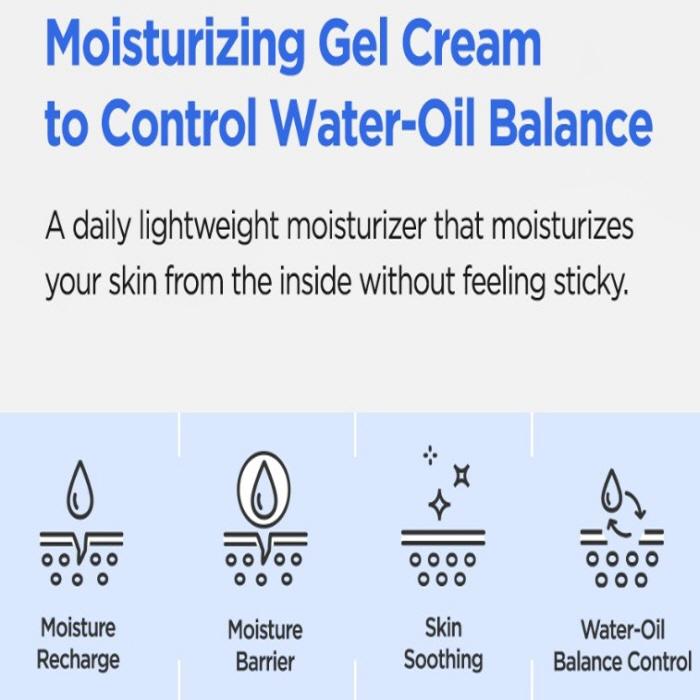 Moisturizing Gel Cream to Control Water-Oil Balance

A daily lightweight moisturizer that moisturizes your skin from the inside without feeling sticky.

Moisture Recharge

Moisture Barrier

Skin Soothing

Water-Oil Balance Control